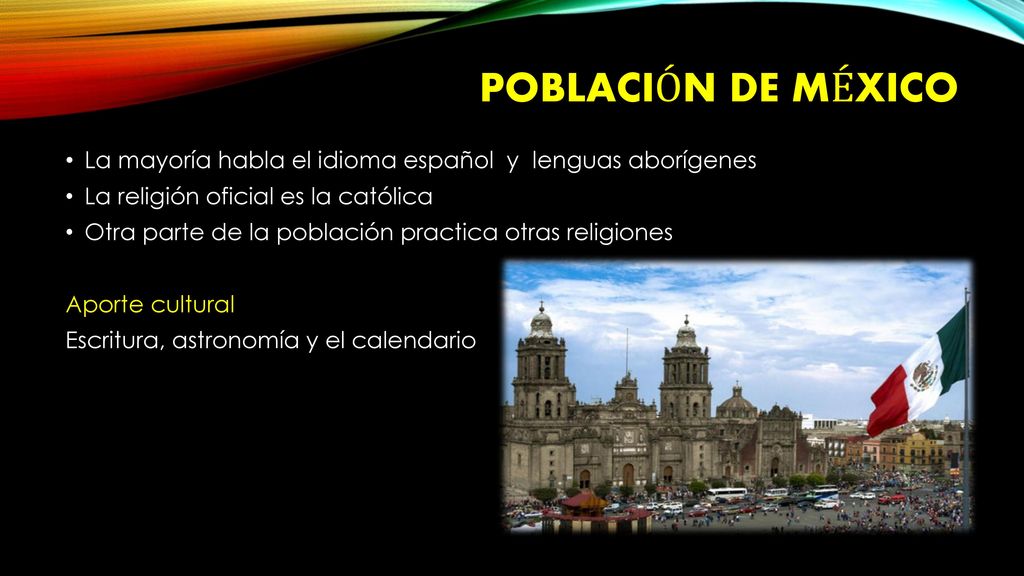 POBLACIÓN DE MÉXICO

• La mayoría habla el idioma español y lenguas aborígenes
• La religión oficial es la católica
• Otra parte de la población practica otras religiones

Aporte cultural
Escritura, astronomía y el calendario